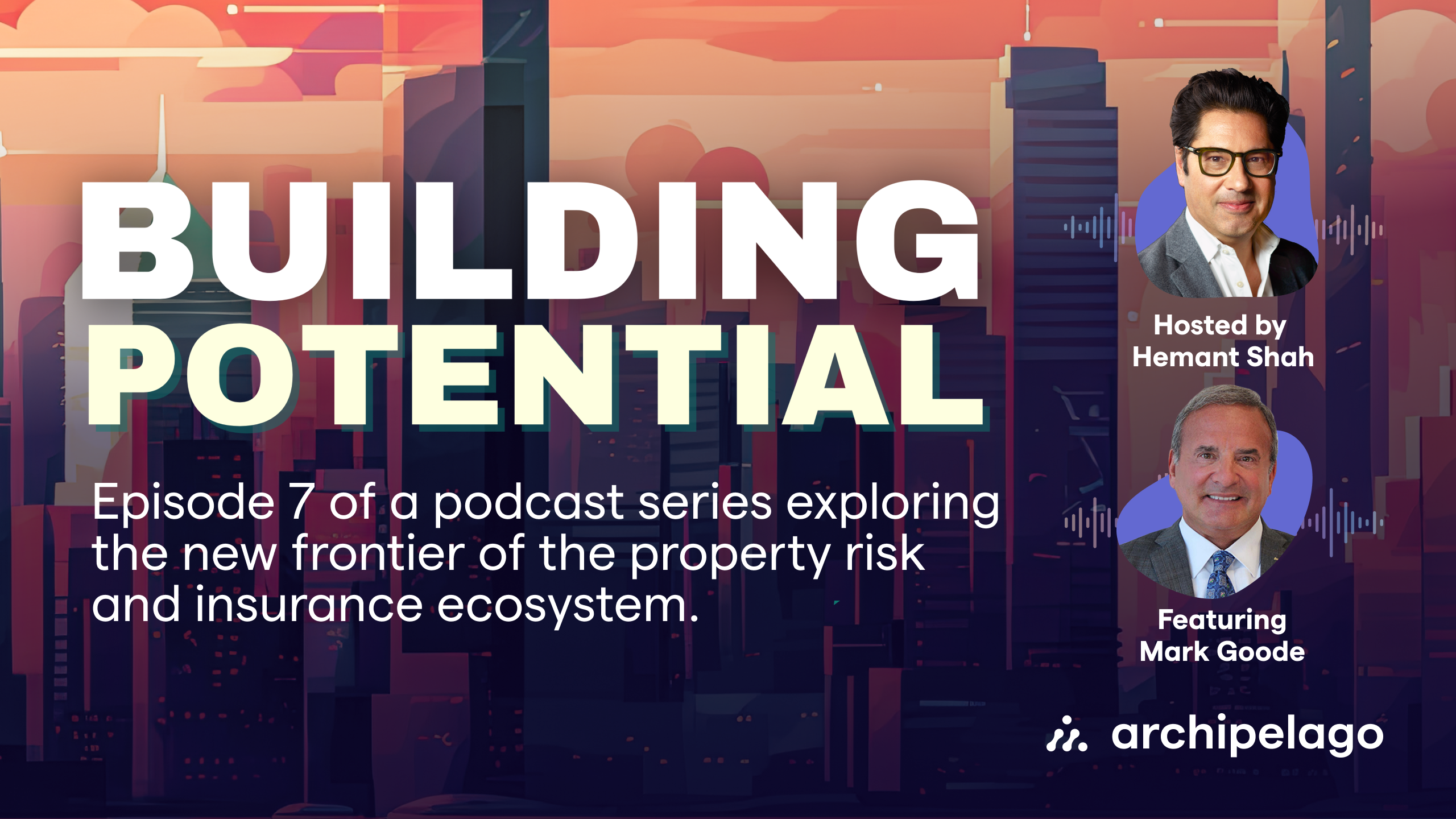 BUILDING POTENTIAL

Episode 7 of a podcast series exploring the new frontier of the property risk and insurance ecosystem.

Hosted by Hemant Shah

Featuring Mark Goode

archipelago